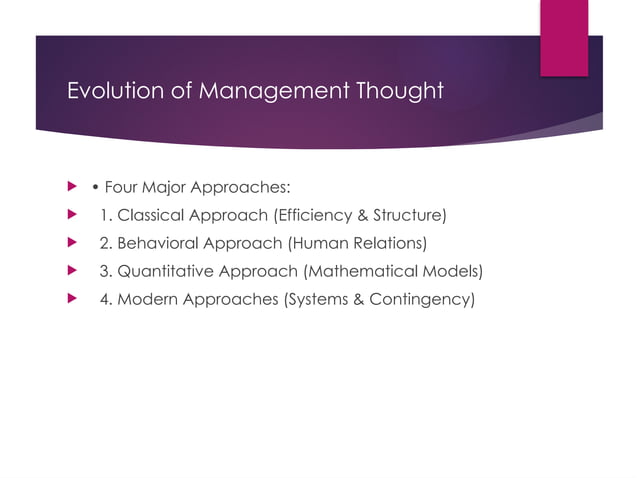 Evolution of Management Thought

• Four Major Approaches:
1. Classical Approach (Efficiency & Structure)
2. Behavioral Approach (Human Relations)
3. Quantitative Approach (Mathematical Models)
4. Modern Approaches (Systems & Contingency)